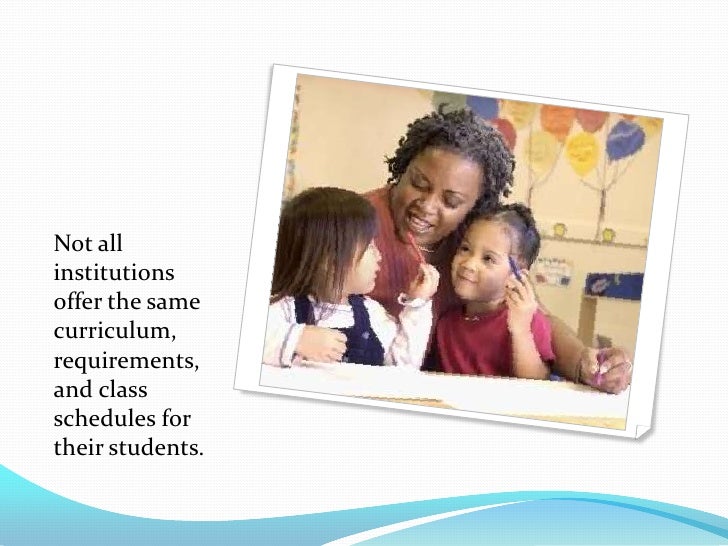 Not all institutions offer the same curriculum, requirements, and class schedules for their students.